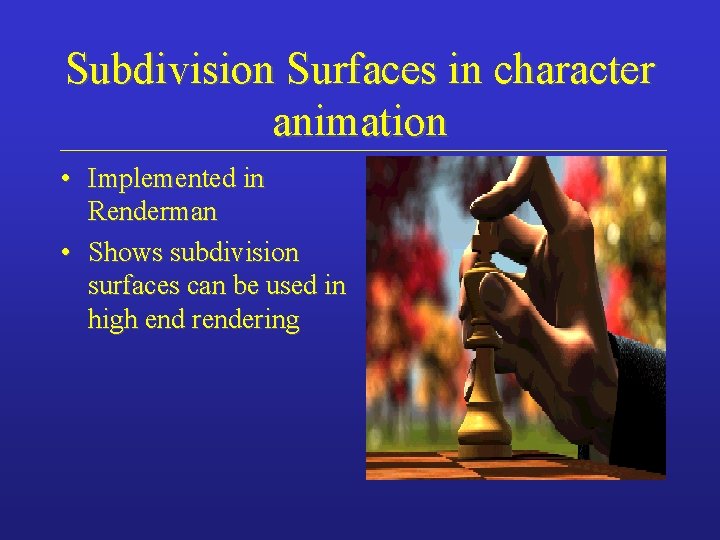 Subdivision Surfaces in character animation

• Implemented in Renderman

• Shows subdivision surfaces can be used in high end rendering